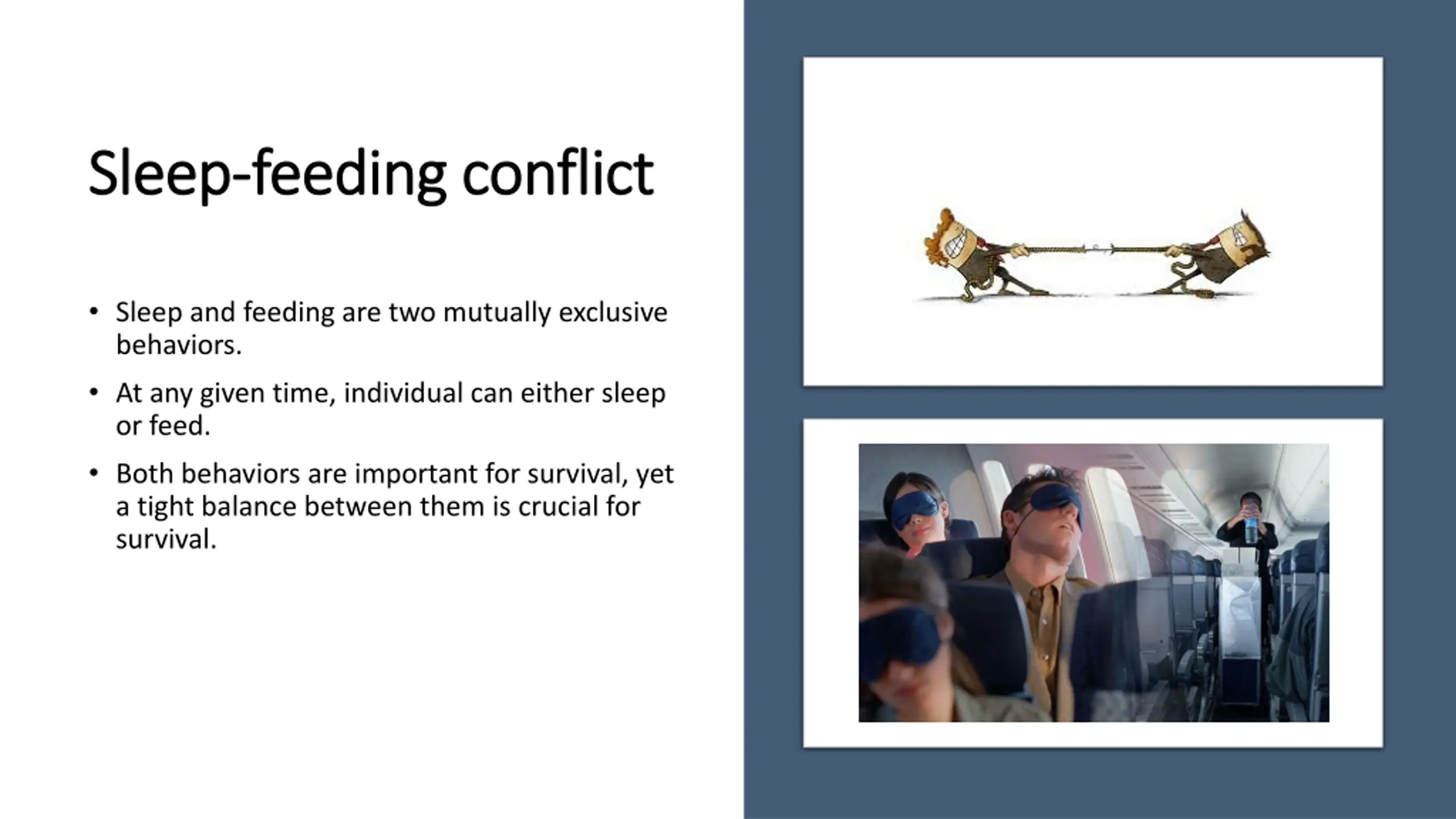 Sleep-feeding conflict

• Sleep and feeding are two mutually exclusive behaviors.

• At any given time, individual can either sleep or feed.

• Both behaviors are important for survival, yet a tight balance between them is crucial for survival.